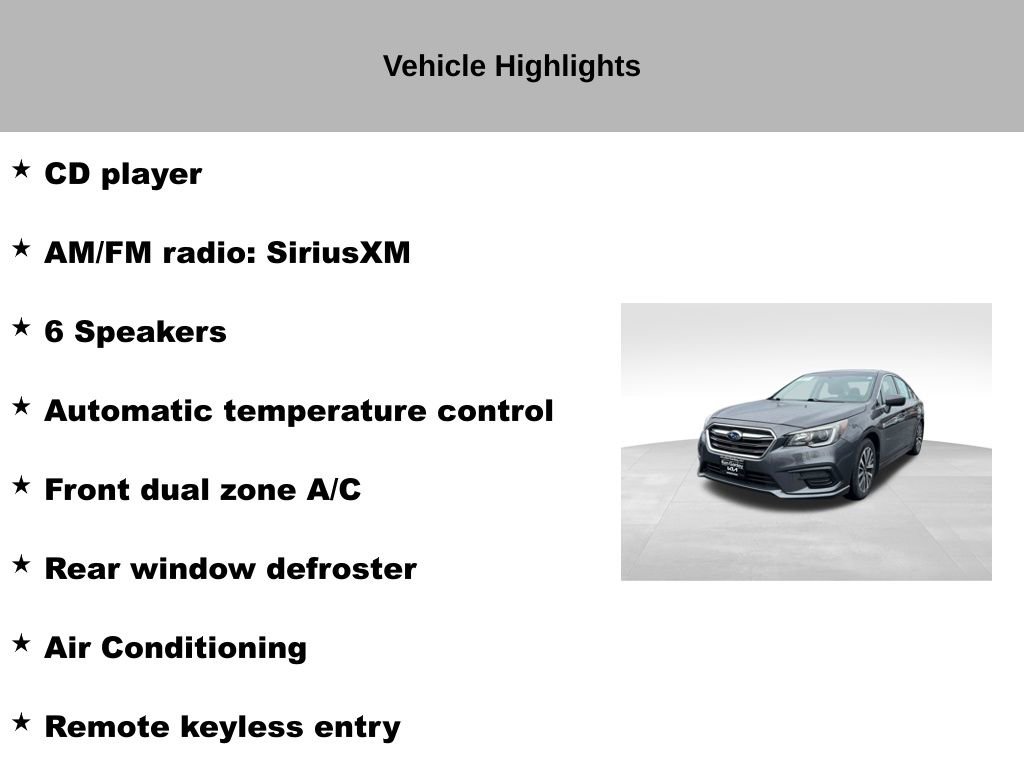 Vehicle Highlights

★ CD player

★ AM/FM radio: SiriusXM

★ 6 Speakers

★ Automatic temperature control

★ Front dual zone A/C

★ Rear window defroster

★ Air Conditioning

★ Remote keyless entry